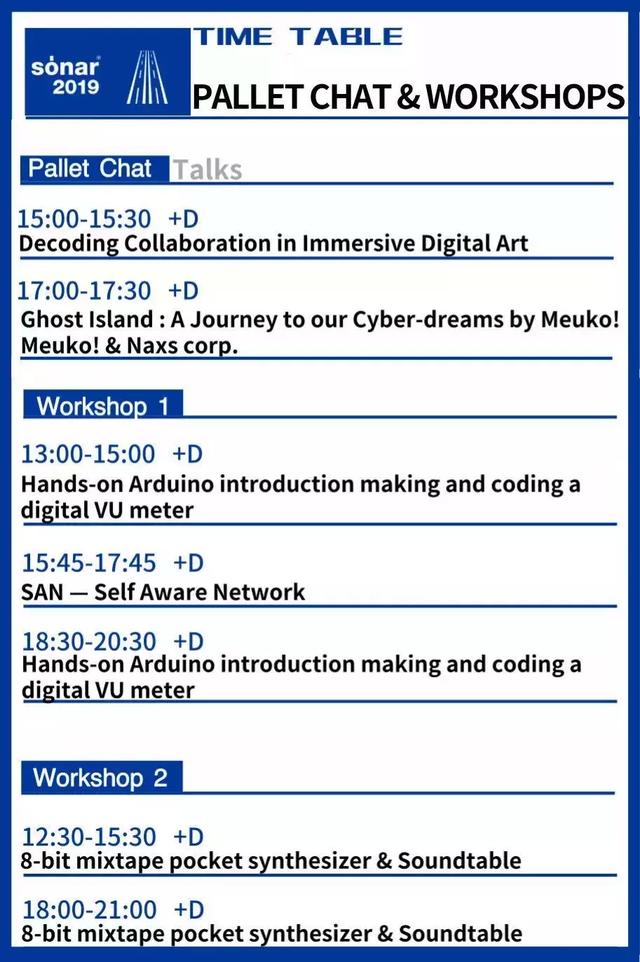 sónar
2019

TIME TABLE

PALLET CHAT & WORKSHOPS

Pallet Chat Talks

15:00-15:30 +D
Decoding Collaboration in Immersive Digital Art

17:00-17:30 +D
Ghost Island : A Journey to our Cyber-dreams by Meuko! Meuko! & Naxs corp.

Workshop 1

13:00-15:00 +D
Hands-on Arduino introduction making and coding a digital VU meter

15:45-17:45 +D
SAN — Self Aware Network

18:30-20:30 +D
Hands-on Arduino introduction making and coding a digital VU meter

Workshop 2

12:30-15:30 +D
8-bit mixtape pocket synthesizer & Soundtable

18:00-21:00 +D
8-bit mixtape pocket synthesizer & Soundtable